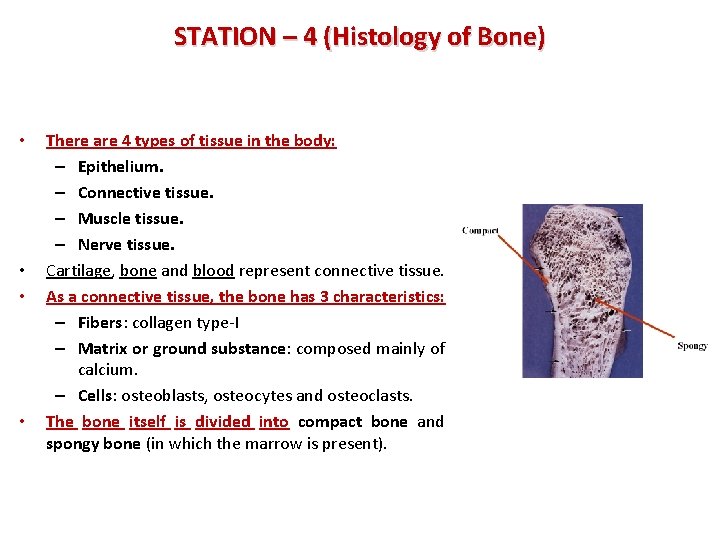 STATION – 4 (Histology of Bone)

• There are 4 types of tissue in the body:
  – Epithelium.
  – Connective tissue.
  – Muscle tissue.
  – Nerve tissue.
• Cartilage, bone and blood represent connective tissue.
• As a connective tissue, the bone has 3 characteristics:
  – Fibers: collagen type-I
  – Matrix or ground substance: composed mainly of calcium.
  – Cells: osteoblasts, osteocytes and osteoclasts.
• The bone itself is divided into compact bone and spongy bone (in which the marrow is present).

Compact

Spongy